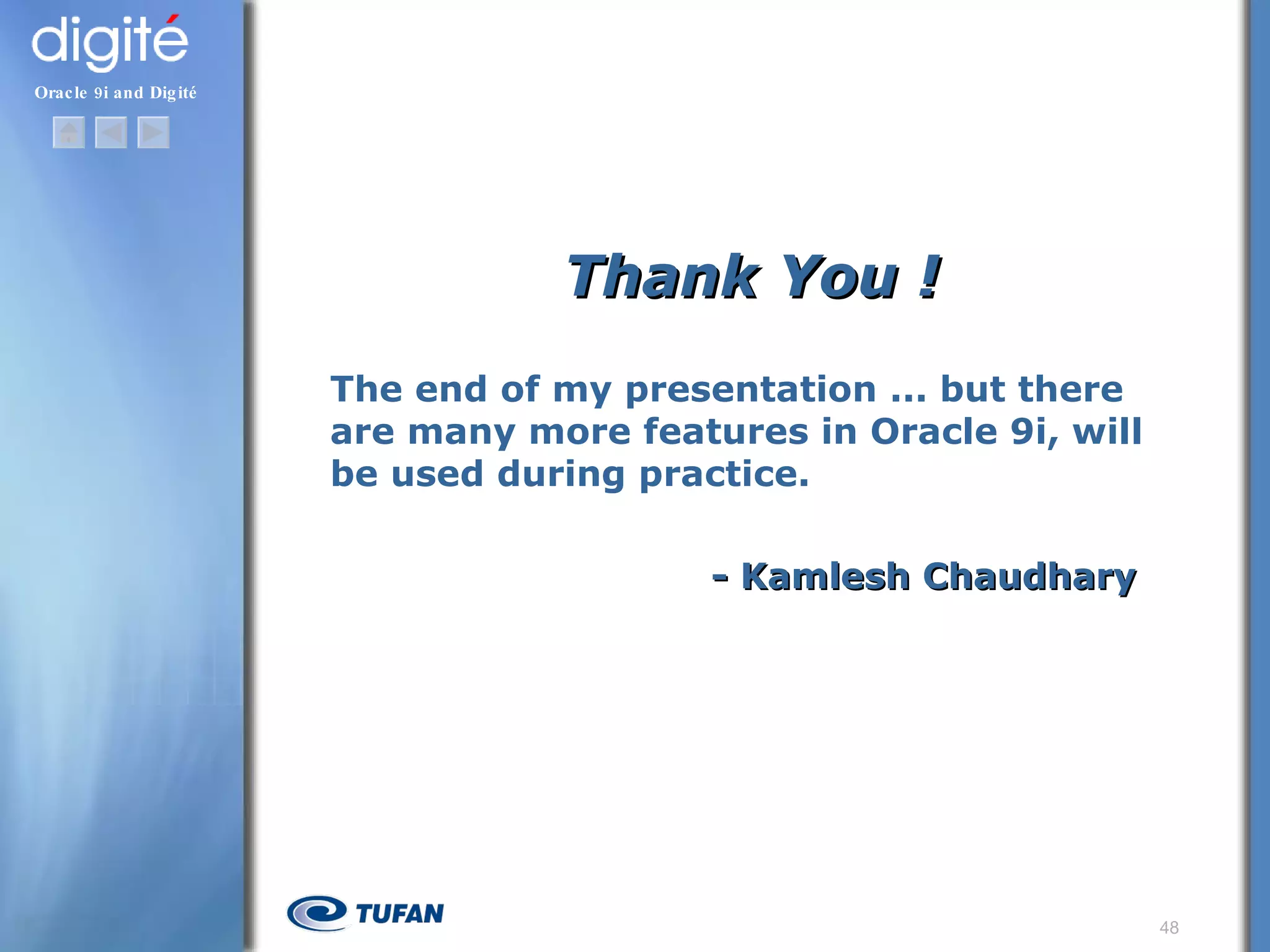 digité

Oracle 9i and Digité

Thank You !

The end of my presentation ... but there are many more features in Oracle 9i, will be used during practice.

- Kamlesh Chaudhary

TUFAN

48